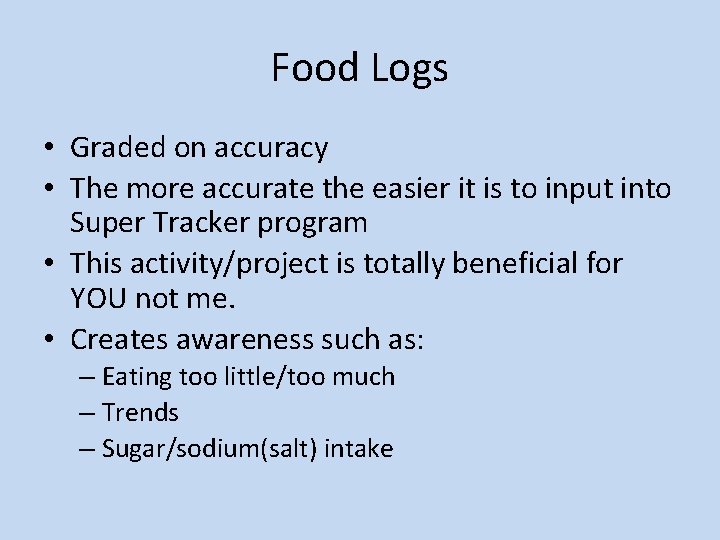 Food Logs

• Graded on accuracy
• The more accurate the easier it is to input into Super Tracker program
• This activity/project is totally beneficial for YOU not me.
• Creates awareness such as:
  – Eating too little/too much
  – Trends
  – Sugar/sodium(salt) intake